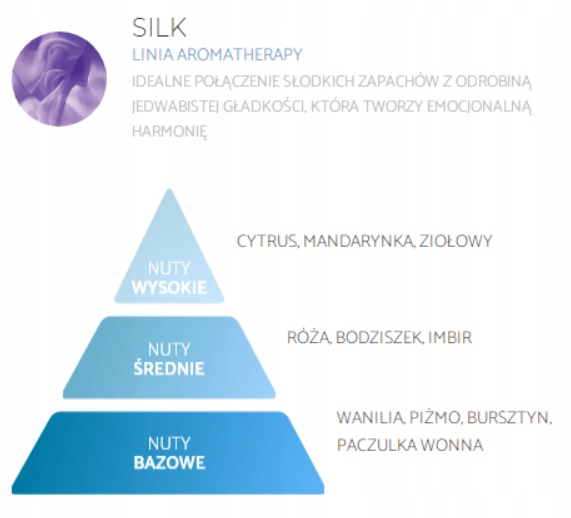 SILK
LINIA AROMATHERAPY
IDEALNE POŁĄCZENIE SŁODKICH ZAPACHÓW Z ODROBINĄ JEDWABISTEJ GŁADKOŚCI, KTÓRA TWORZY EMOCJONALNĄ HARMONIĘ

NUTY WYSOKIE
CYTRUS, MANDARYNKA, ZIOŁOWY

NUTY ŚREDNIE
RÓŻA, BODZISZEK, IMBIR

NUTY BAZOWE
WANILIA, PIŻMO, BURSZTYN, PACZULKA WONNA